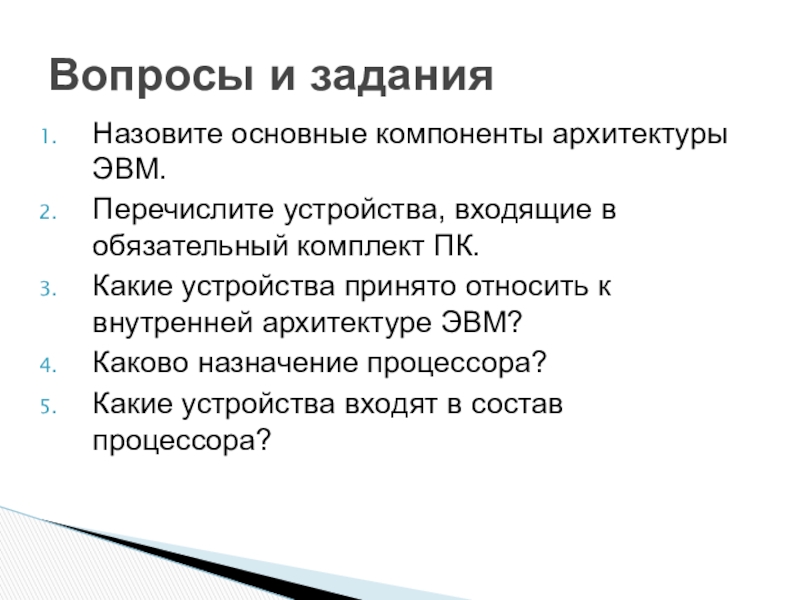 Вопросы и задания

1. Назовите основные компоненты архитектуры ЭВМ.
2. Перечислите устройства, входящие в обязательный комплект ПК.
3. Какие устройства принято относить к внутренней архитектуре ЭВМ?
4. Каково назначение процессора?
5. Какие устройства входят в состав процессора?